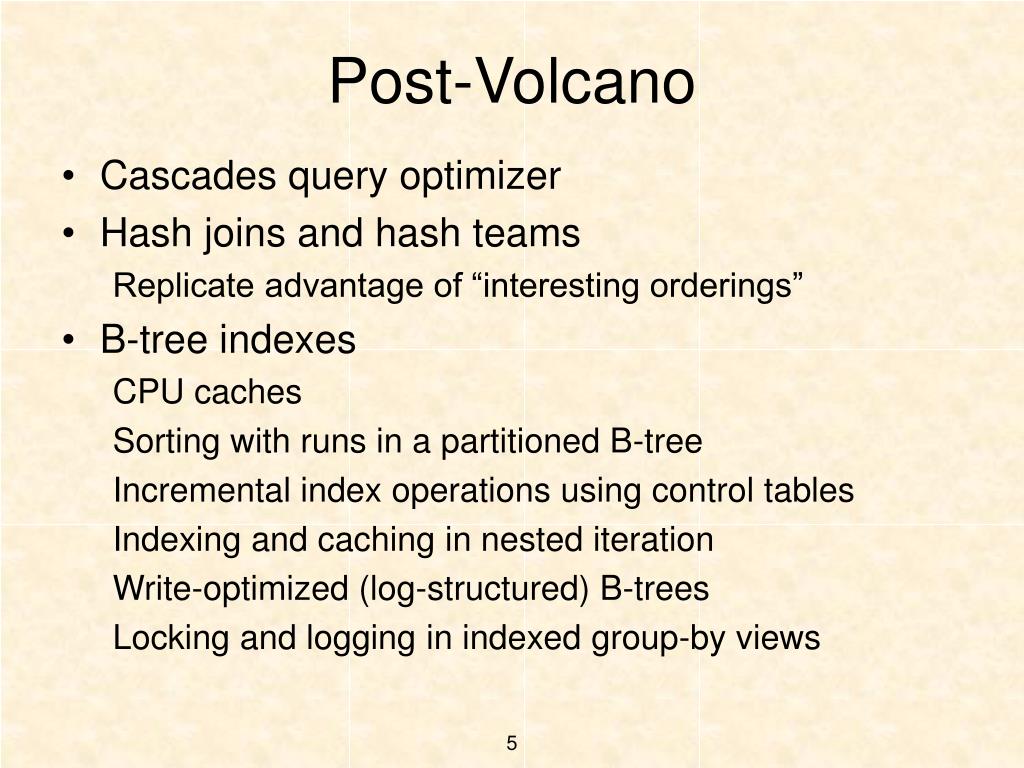 Post-Volcano

• Cascades query optimizer
• Hash joins and hash teams
Replicate advantage of “interesting orderings”
• B-tree indexes
CPU caches
Sorting with runs in a partitioned B-tree
Incremental index operations using control tables
Indexing and caching in nested iteration
Write-optimized (log-structured) B-trees
Locking and logging in indexed group-by views

5